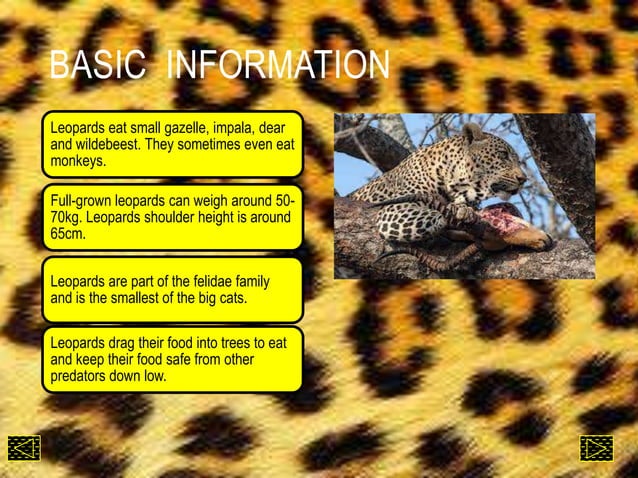 BASIC INFORMATION

Leopards eat small gazelle, impala, dear and wildebeest. They sometimes even eat monkeys.

Full-grown leopards can weigh around 50-70kg. Leopards shoulder height is around 65cm.

Leopards are part of the felidae family and is the smallest of the big cats.

Leopards drag their food into trees to eat and keep their food safe from other predators down low.